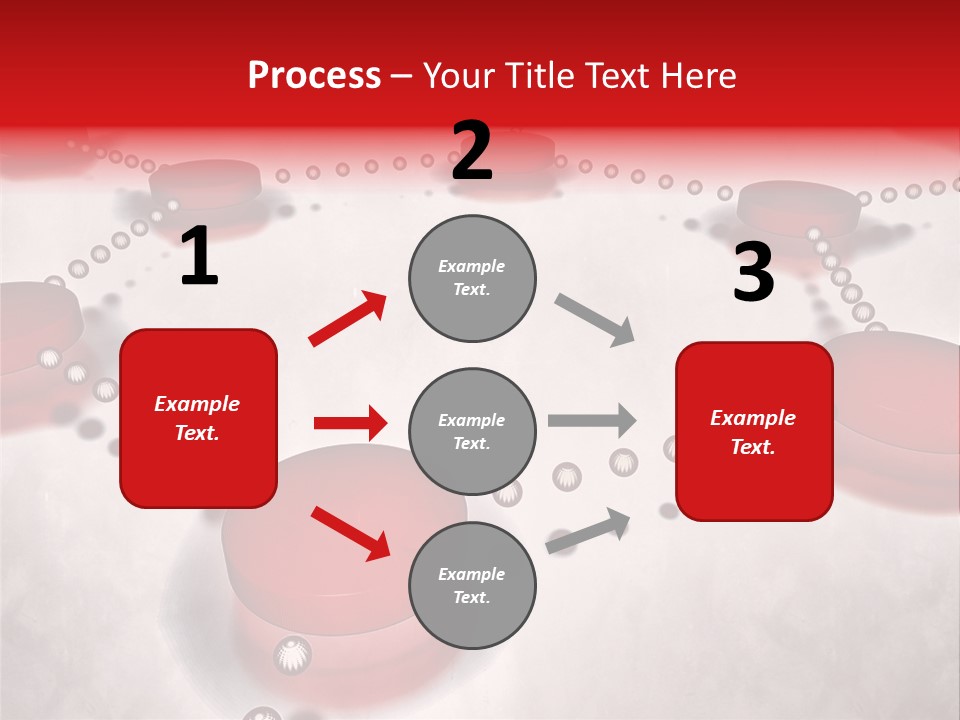 Process – Your Title Text Here

1

Example Text.

2

Example Text.

Example Text.

Example Text.

3

Example Text.